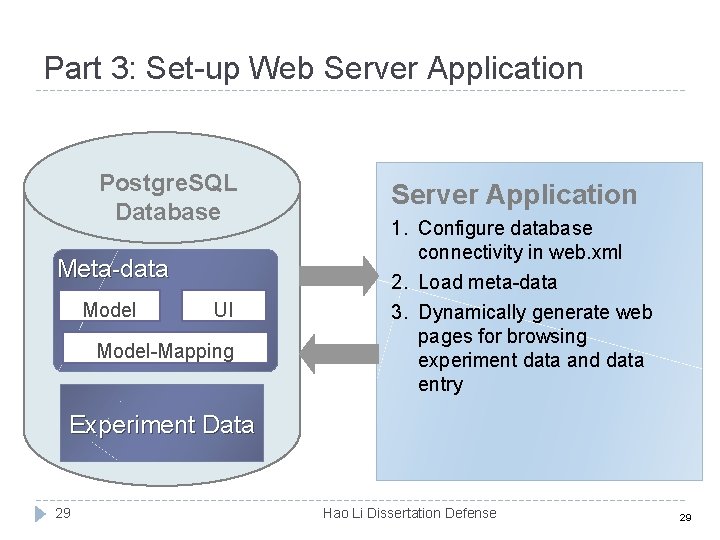 Part 3: Set-up Web Server Application

PostgreSQL Database

Meta-data

Model

UI

Model-Mapping

Experiment Data

Server Application

1. Configure database connectivity in web.xml
2. Load meta-data
3. Dynamically generate web pages for browsing experiment data and data entry

29

Hao Li Dissertation Defense

29